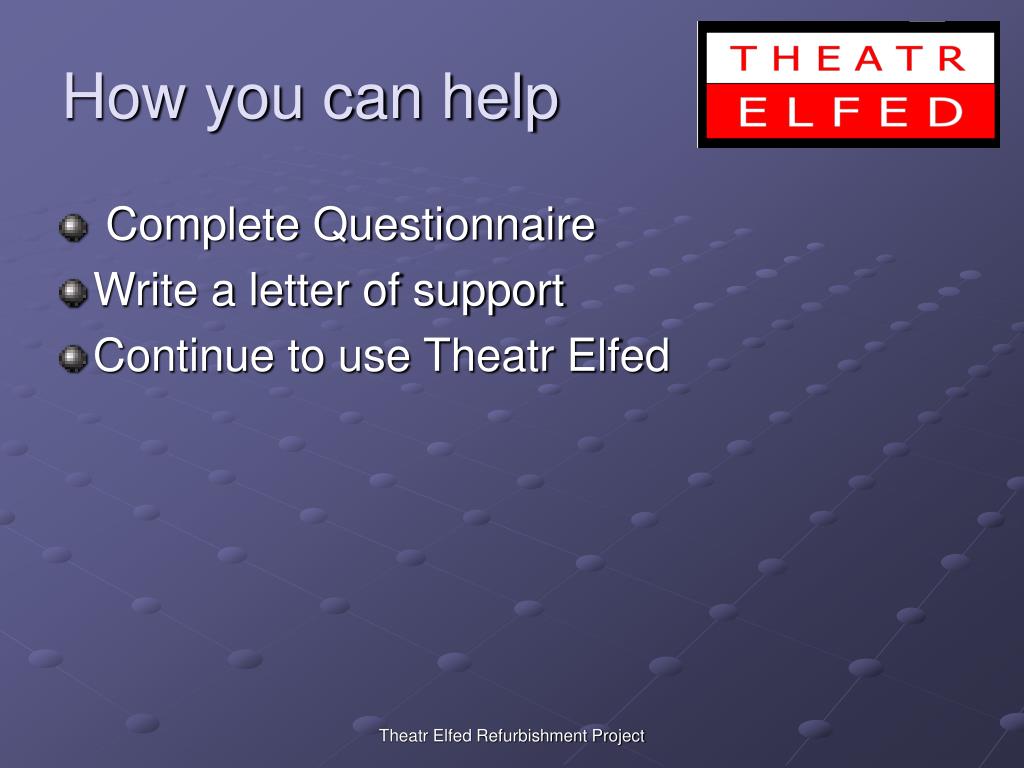 How you can help

THEATR
ELFED

Complete Questionnaire
Write a letter of support
Continue to use Theatr Elfed

Theatr Elfed Refurbishment Project